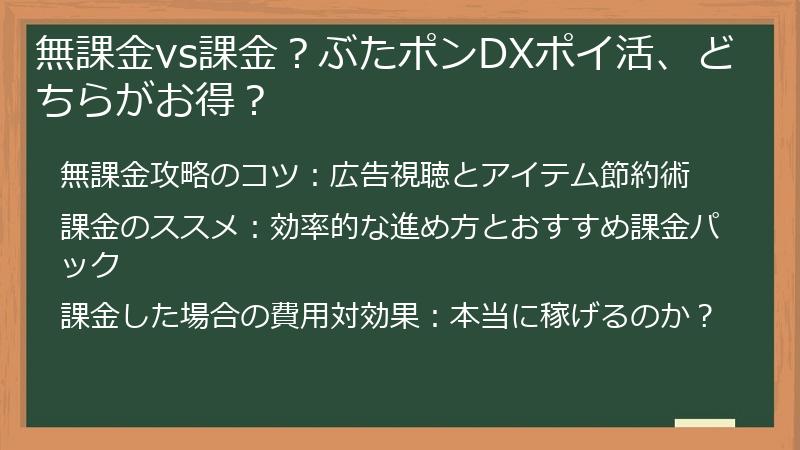 無課金vs課金？ぶたポンDXポイ活、どちらがお得？

無課金攻略のコツ：広告視聴とアイテム節約術

課金のススメ：効率的な進め方とおすすめ課金パック

課金した場合の費用対効果：本当に稼げるのか？